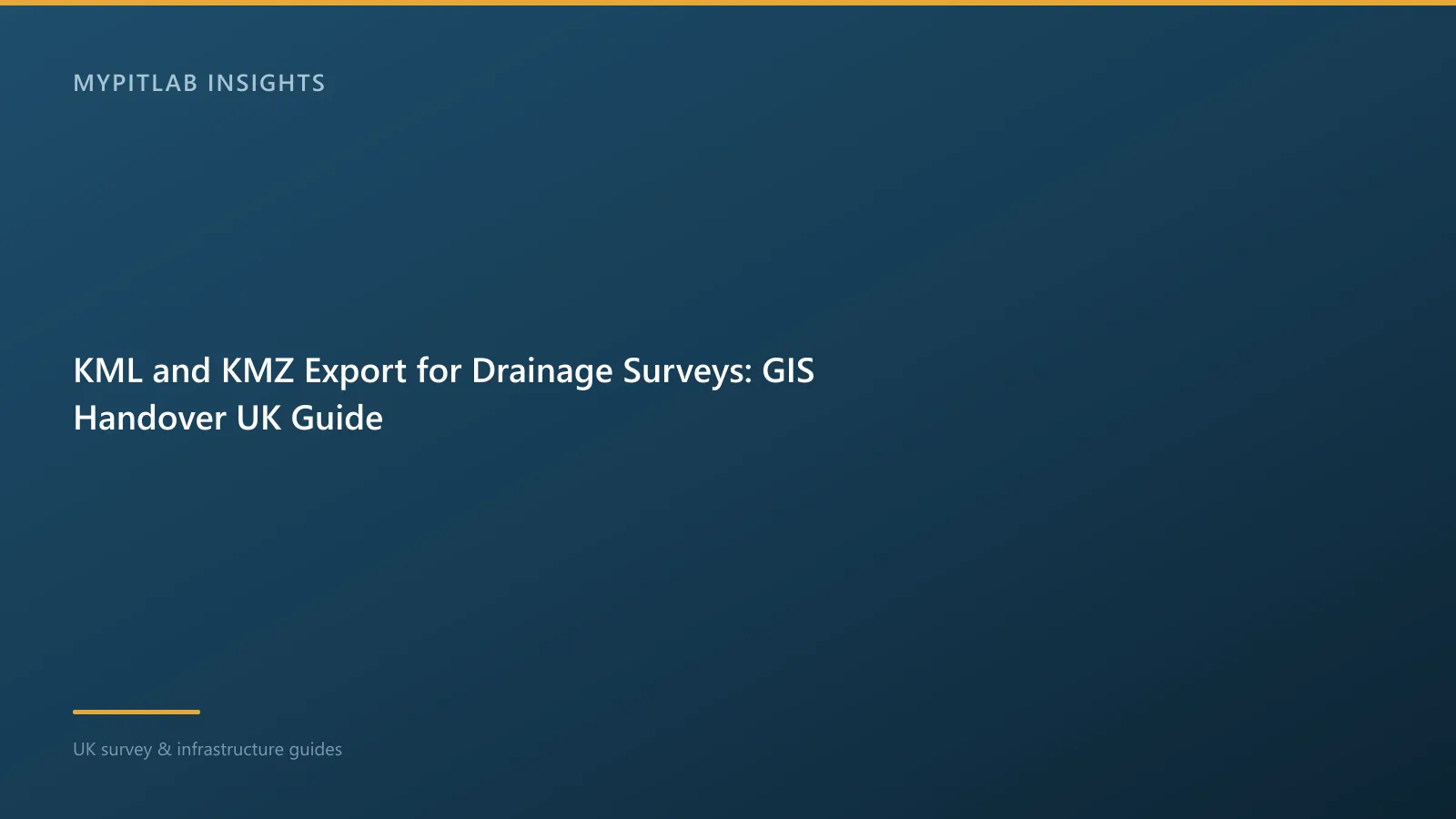 MYPITLAB INSIGHTS

KML and KMZ Export for Drainage Surveys: GIS Handover UK Guide

UK survey & infrastructure guides